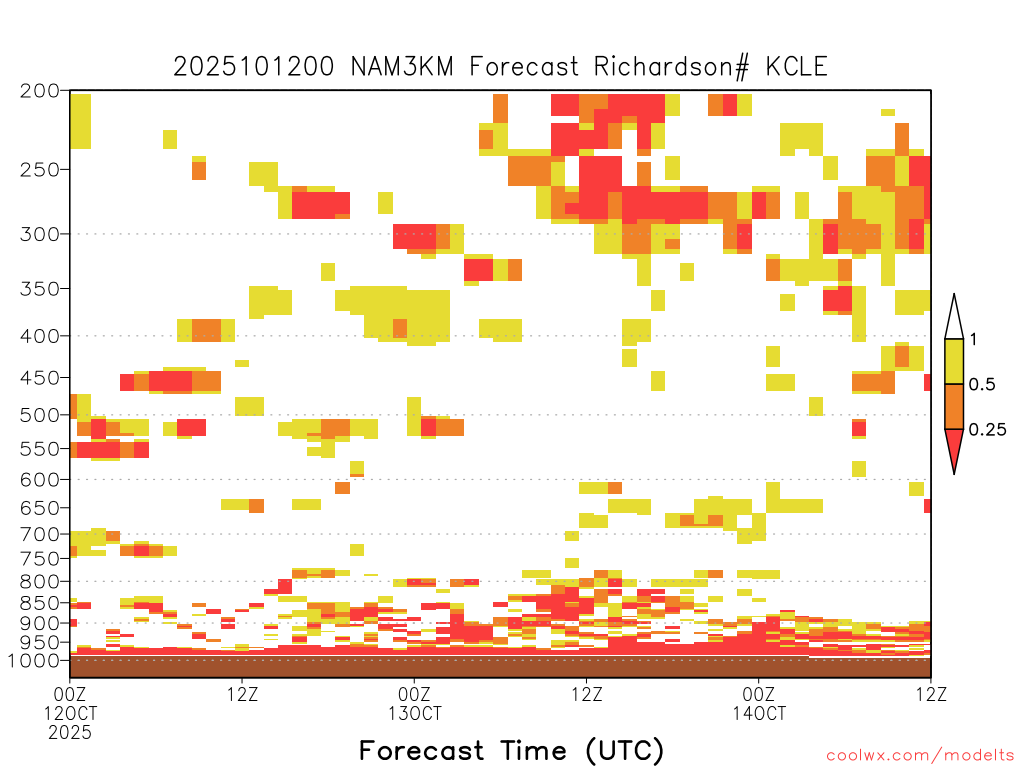 2025101200 NAM3KM Forecast Richardson# KCLE

200
250
300
350
400
450
500
550
600
650
700
750
800
850
900
950
1000

1
0.5
0.25

00Z
12OCT
2025
12Z
00Z
13OCT
12Z
00Z
14OCT
12Z

Forecast Time (UTC)

coolwx.com/modelts